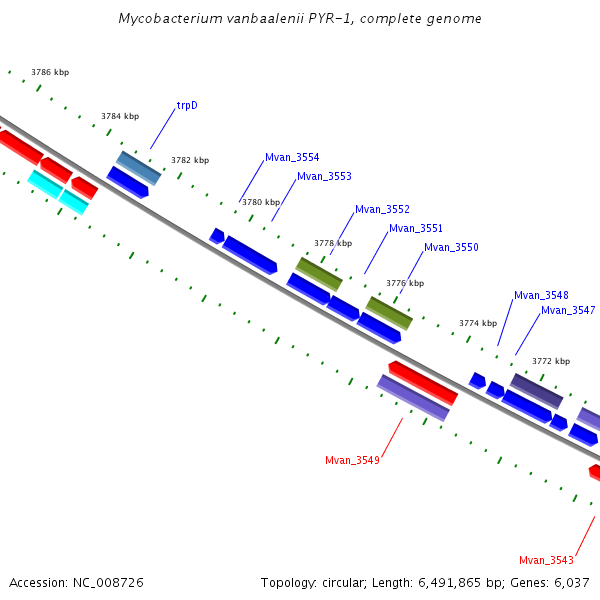 Mycobacterium vanbaalenii PYR-1, complete genome

3786 kbp
3784 kbp
trpD
3782 kbp
Mvan_3554
Mvan_3553
3780 kbp
Mvan_3552
Mvan_3551
3778 kbp
Mvan_3550
3776 kbp
Mvan_3548
Mvan_3547
3774 kbp
3772 kbp
Mvan_3549
Mvan_3543

Accession: NC_008726

Topology: circular; Length: 6,491,865 bp; Genes: 6,037